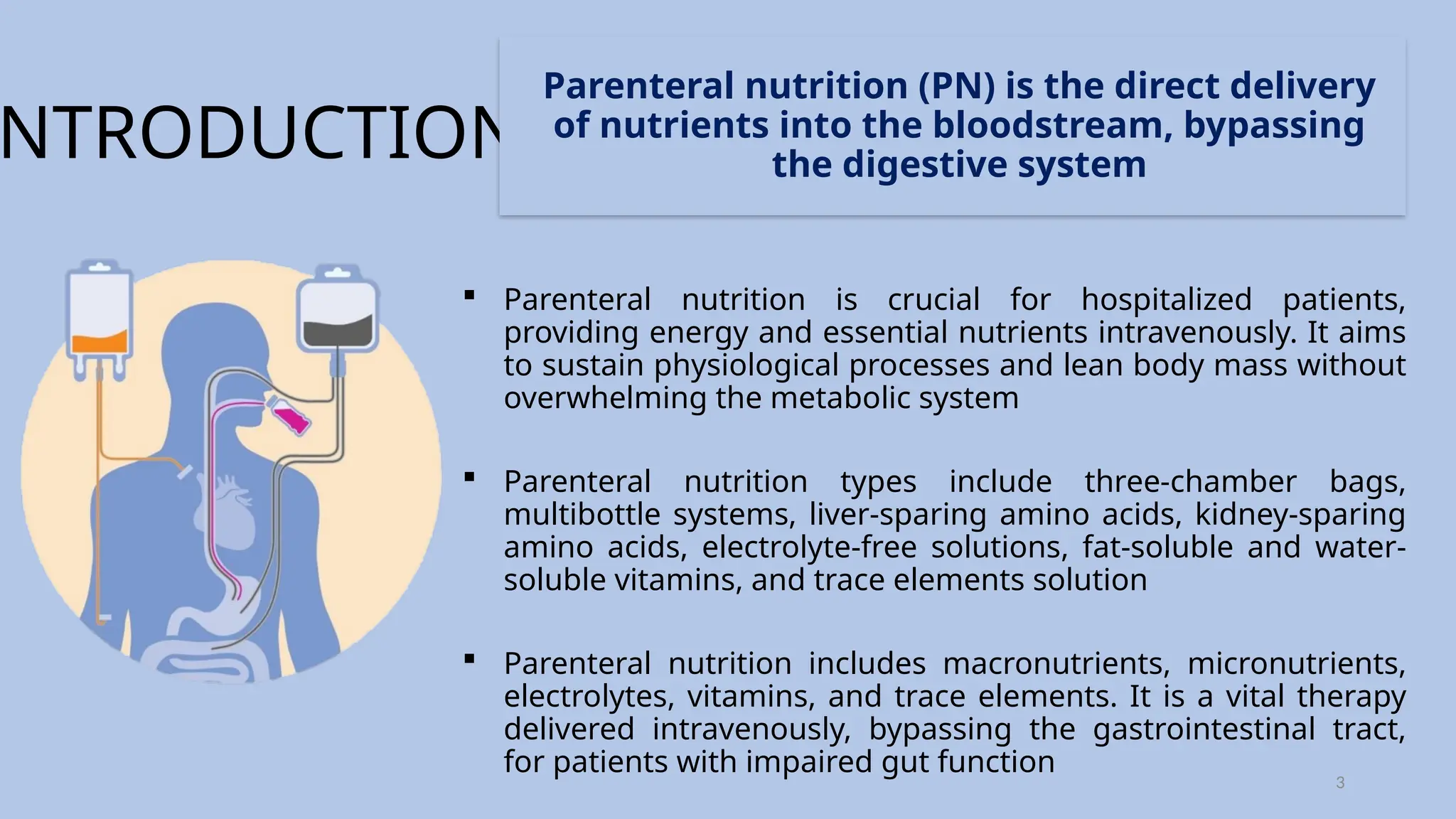 NTRODUCTION

Parenteral nutrition (PN) is the direct delivery of nutrients into the bloodstream, bypassing the digestive system

▪ Parenteral nutrition is crucial for hospitalized patients, providing energy and essential nutrients intravenously. It aims to sustain physiological processes and lean body mass without overwhelming the metabolic system

▪ Parenteral nutrition types include three-chamber bags, multibottle systems, liver-sparing amino acids, kidney-sparing amino acids, electrolyte-free solutions, fat-soluble and water-soluble vitamins, and trace elements solution

▪ Parenteral nutrition includes macronutrients, micronutrients, electrolytes, vitamins, and trace elements. It is a vital therapy delivered intravenously, bypassing the gastrointestinal tract, for patients with impaired gut function

3